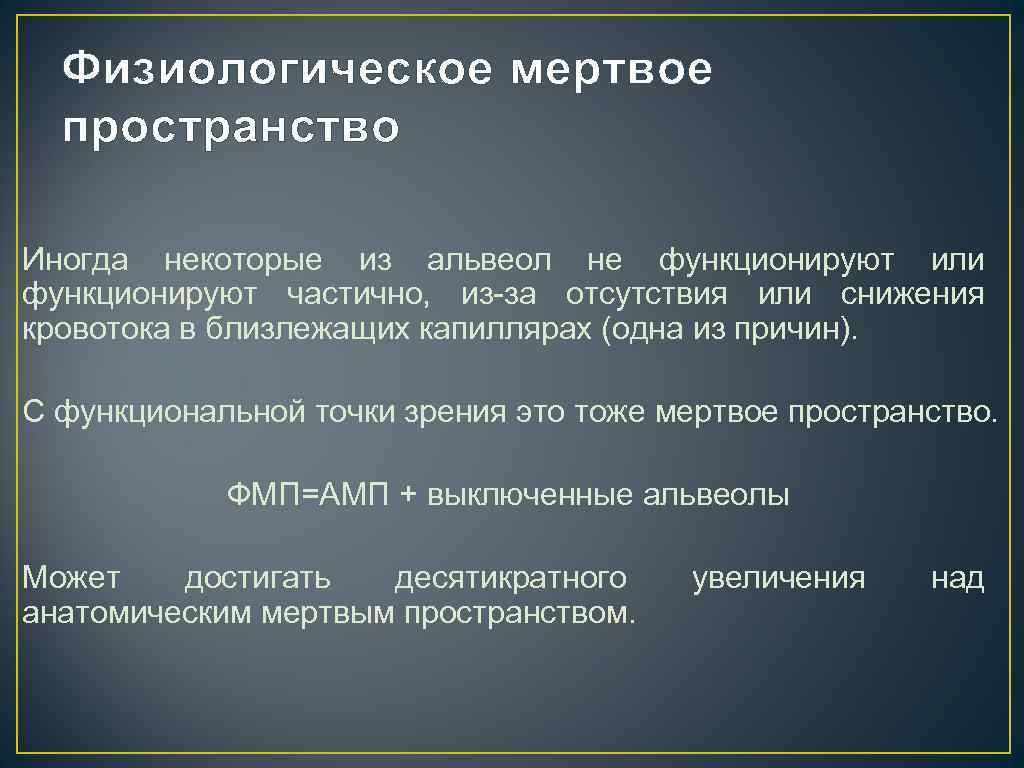 Физиологическое мертвое пространство

Иногда некоторые из альвеол не функционируют или функционируют частично, из-за отсутствия или снижения кровотока в близлежащих капиллярах (одна из причин).

С функциональной точки зрения это тоже мертвое пространство.

ФМП=АМП + выключенные альвеолы

Может достигать десятикратного увеличения над анатомическим мертвым пространством.